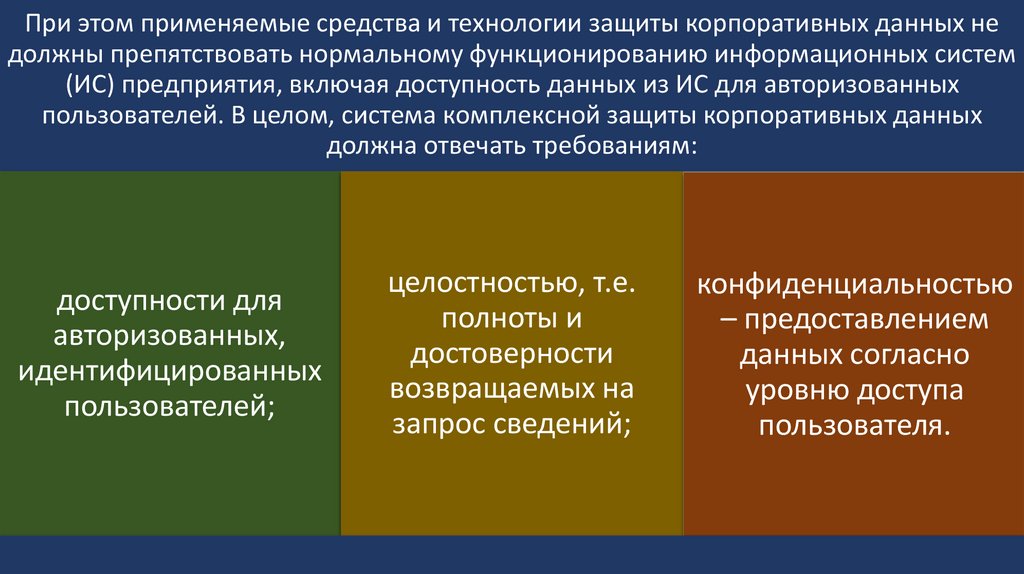 При этом применяемые средства и технологии защиты корпоративных данных не должны препятствовать нормальному функционированию информационных систем (ИС) предприятия, включая доступность данных из ИС для авторизованных пользователей. В целом, система комплексной защиты корпоративных данных должна отвечать требованиям:

доступности для авторизованных, идентифицированных пользователей;

целостностью, т.е. полноты и достоверности возвращаемых на запрос сведений;

конфиденциальностью – предоставлением данных согласно уровню доступа пользователя.